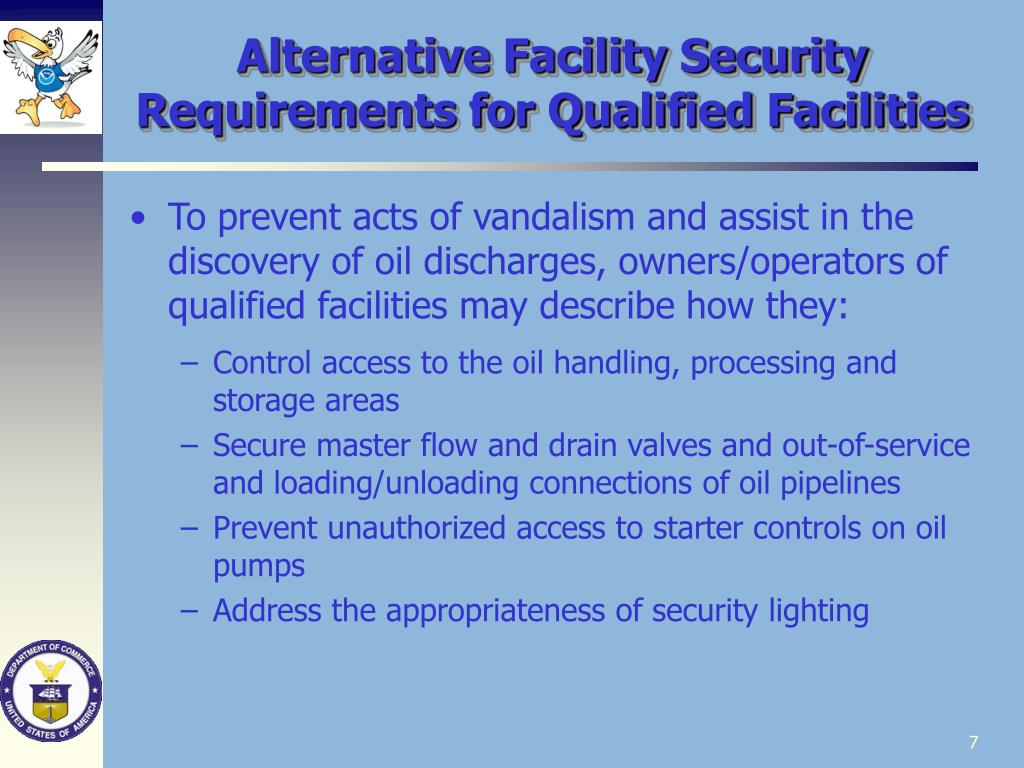 Alternative Facility Security Requirements for Qualified Facilities

• To prevent acts of vandalism and assist in the discovery of oil discharges, owners/operators of qualified facilities may describe how they:

– Control access to the oil handling, processing and storage areas

– Secure master flow and drain valves and out-of-service and loading/unloading connections of oil pipelines

– Prevent unauthorized access to starter controls on oil pumps

– Address the appropriateness of security lighting

DEPARTMENT OF COMMERCE
UNITED STATES OF AMERICA

7